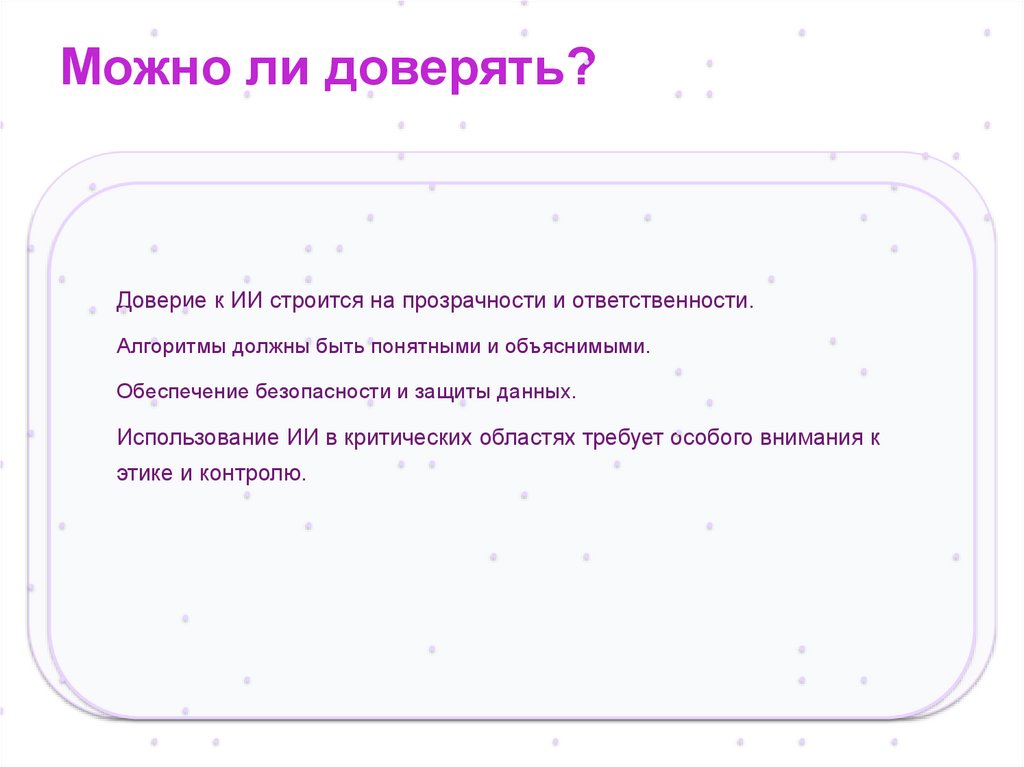 Можно ли доверять?

Доверие к ИИ строится на прозрачности и ответственности.

Алгоритмы должны быть понятными и объяснимыми.

Обеспечение безопасности и защиты данных.

Использование ИИ в критических областях требует особого внимания к этике и контролю.